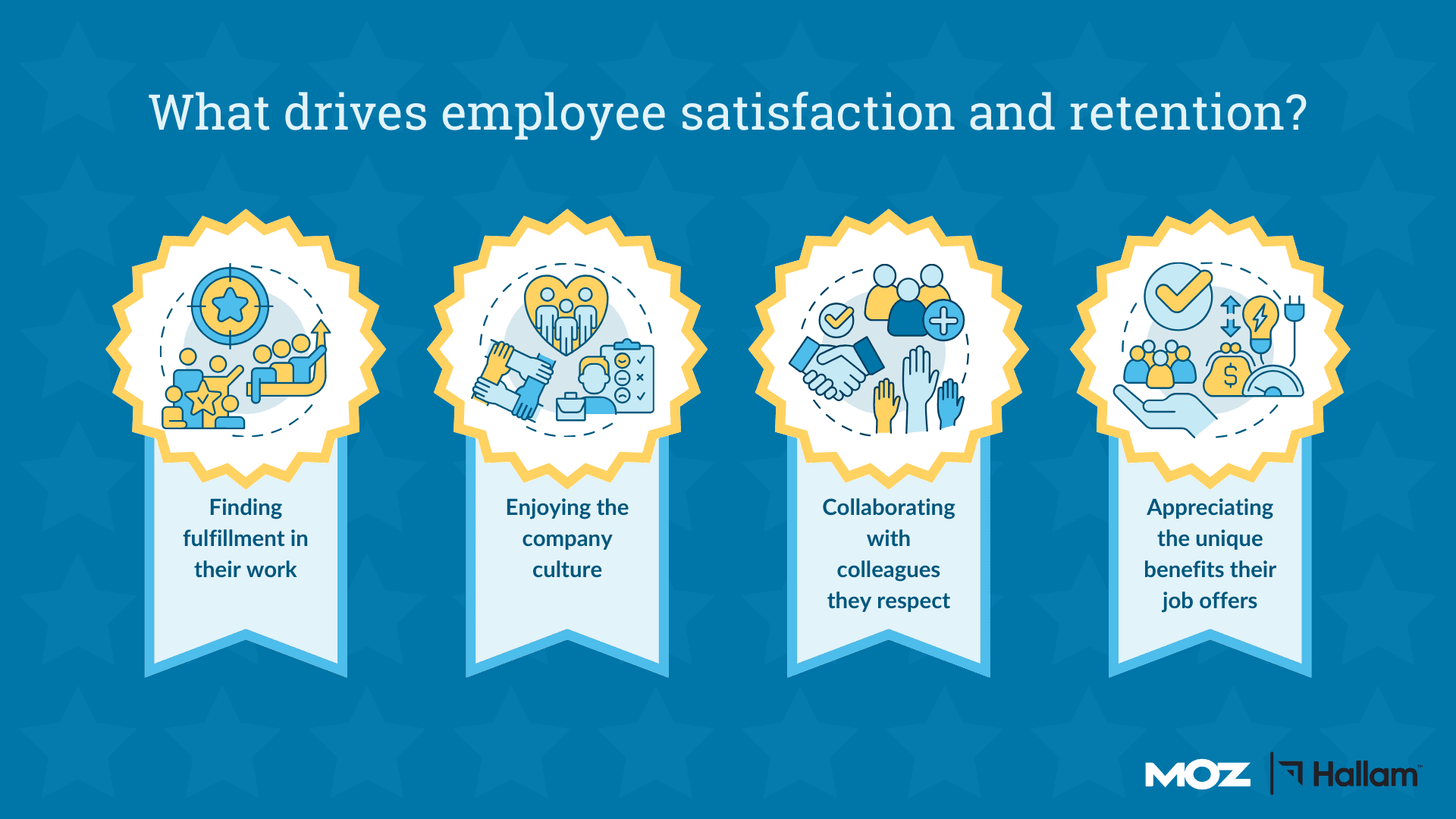 What drives employee satisfaction and retention?

Finding fulfillment in their work

Enjoying the company culture

Collaborating with colleagues they respect

Appreciating the unique benefits their job offers

MOZ

Hallam